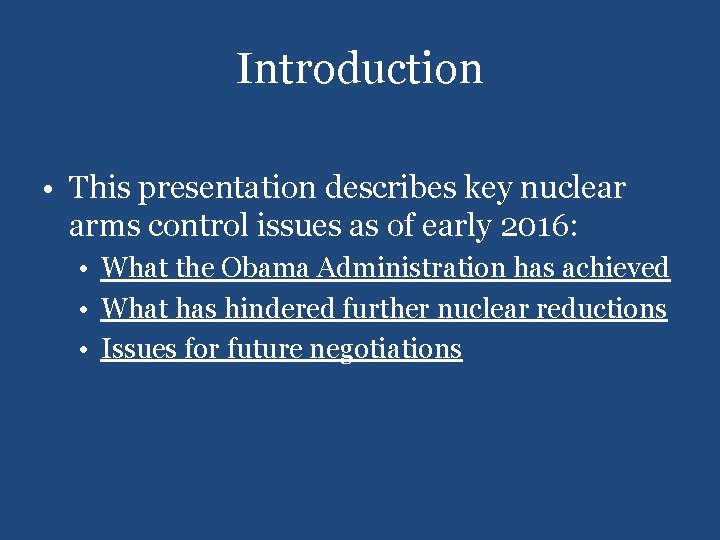 Introduction

• This presentation describes key nuclear arms control issues as of early 2016:
• What the Obama Administration has achieved
• What has hindered further nuclear reductions
• Issues for future negotiations